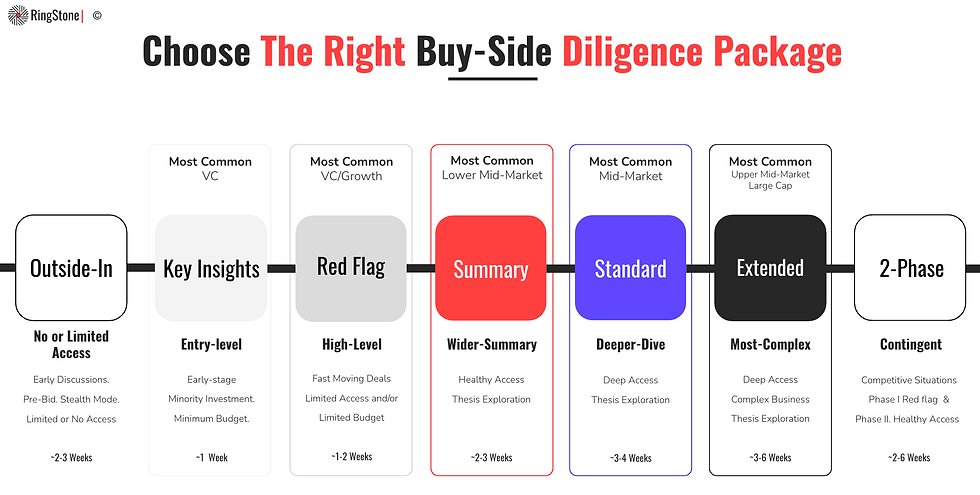 RingStone | ©

Choose The Right Buy-Side Diligence Package

Outside-In
No or Limited Access
Early Discussions.
Pre-Bid. Stealth Mode.
Limited or No Access
~2-3 Weeks

Most Common
VC
Key Insights
Entry-level
Early-stage
Minority Investment.
Minimum Budget.
~1 Week

Most Common
VC/Growth
Red Flag
High-Level
Fast Moving Deals
Limited Access and/or
Limited Budget
~1-2 Weeks

Most Common
Lower Mid-Market
Summary
Wider-Summary
Healthy Access
Thesis Exploration
~2-3 Weeks

Most Common
Mid-Market
Standard
Deeper-Dive
Deep Access
Thesis Exploration
~3-4 Weeks

Most Common
Upper Mid-Market
Large Cap
Extended
Most-Complex
Deep Access
Complex Business
Thesis Exploration
~3-6 Weeks

2-Phase
Contingent
Competitive Situations
Phase I Red flag &
Phase II. Healthy Access
~2-6 Weeks